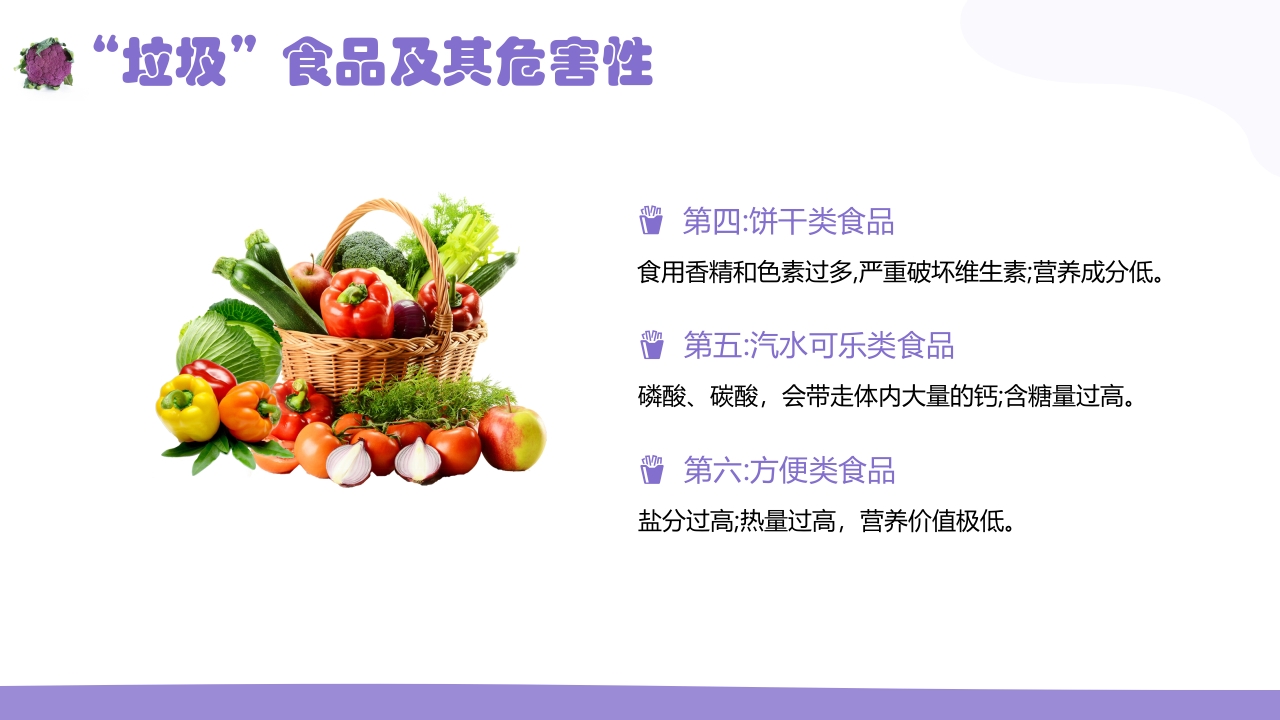 “垃圾”食品及其危害性

第四:饼干类食品

食用香精和色素过多,严重破坏维生素;营养成分低。

第五:汽水可乐类食品

磷酸、碳酸，会带走体内大量的钙;含糖量过高。

第六:方便类食品

盐分过高;热量过高，营养价值极低。